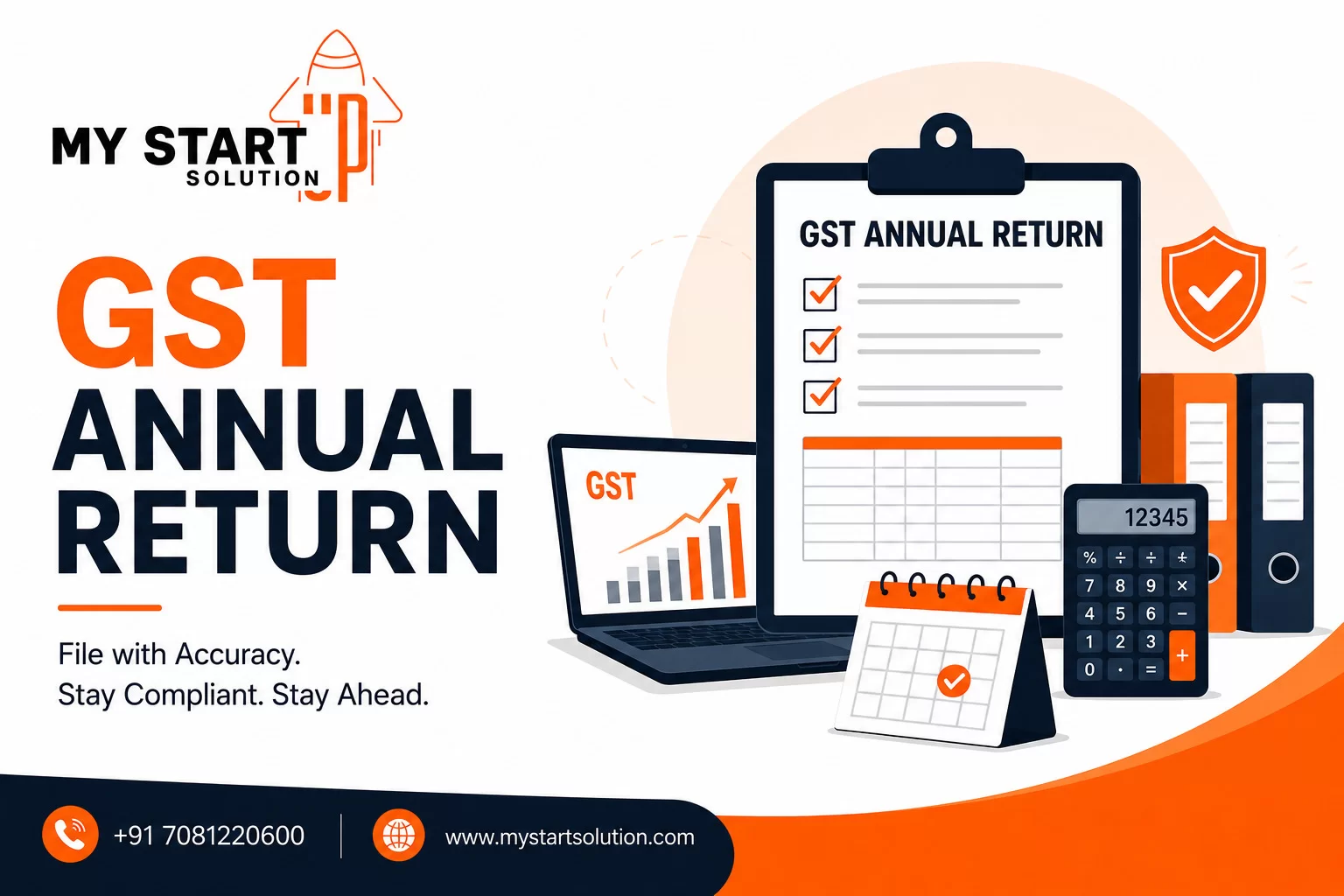 MY START UP SOLUTION

GST ANNUAL RETURN

File with Accuracy.
Stay Compliant. Stay Ahead.

GST ANNUAL RETURN

GST

12345

% ÷ ÷ +
7 8 9 ×
4 5 6 −
1 2 3 +
0 . =

+91 7081220600

www.mystartsolution.com